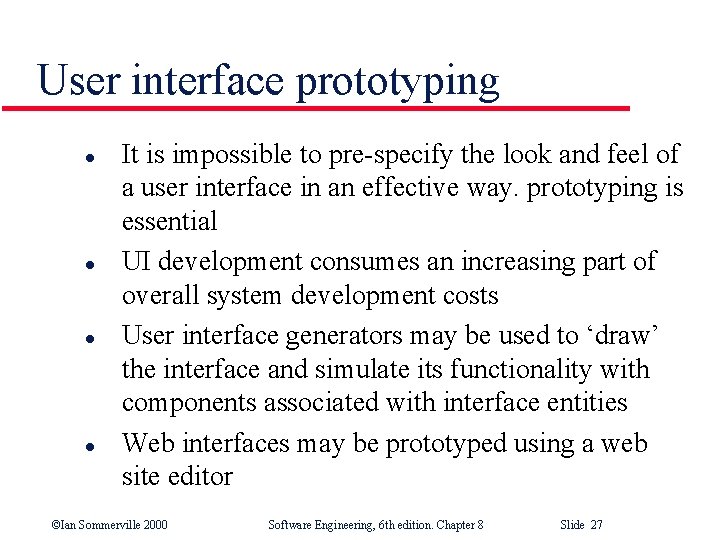 User interface prototyping

- It is impossible to pre-specify the look and feel of a user interface in an effective way. prototyping is essential
- UI development consumes an increasing part of overall system development costs
- User interface generators may be used to ‘draw’ the interface and simulate its functionality with components associated with interface entities
- Web interfaces may be prototyped using a web site editor

©Ian Sommerville 2000 Software Engineering, 6th edition. Chapter 8 Slide 27